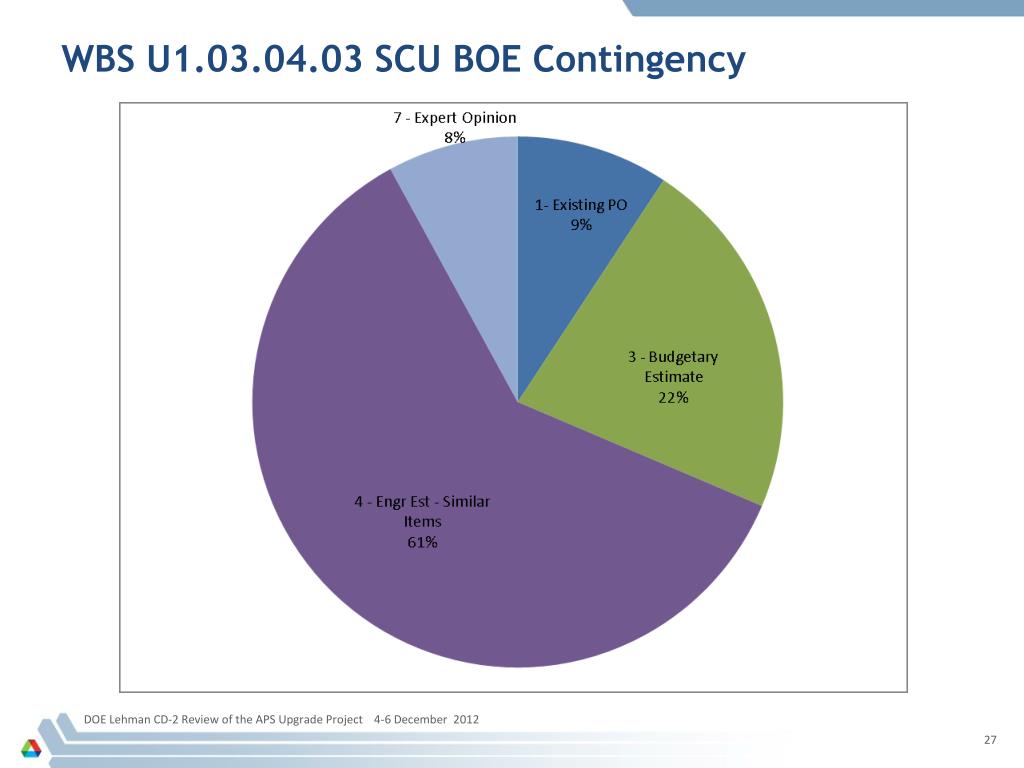 WBS U1.03.04.03 SCU BOE Contingency

7 - Expert Opinion
8%

1- Existing PO
9%

3 - Budgetary Estimate
22%

4 - Engr Est - Similar Items
61%

DOE Lehman CD-2 Review of the APS Upgrade Project 4-6 December 2012

27